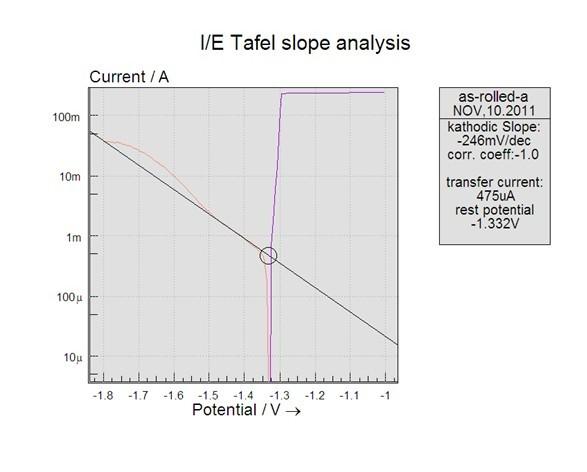 I/E Tafel slope analysis

Current / A

100m

10m

1m

100µ

10µ

-1.8 -1.7 -1.6 -1.5 -1.4 -1.3 -1.2 -1.1 -1

Potential / V →

as-rolled-a
NOV,10.2011

kathodic Slope:
-246mV/dec
corr. coeff:-1.0

transfer current:
475uA
rest potential
-1.332V